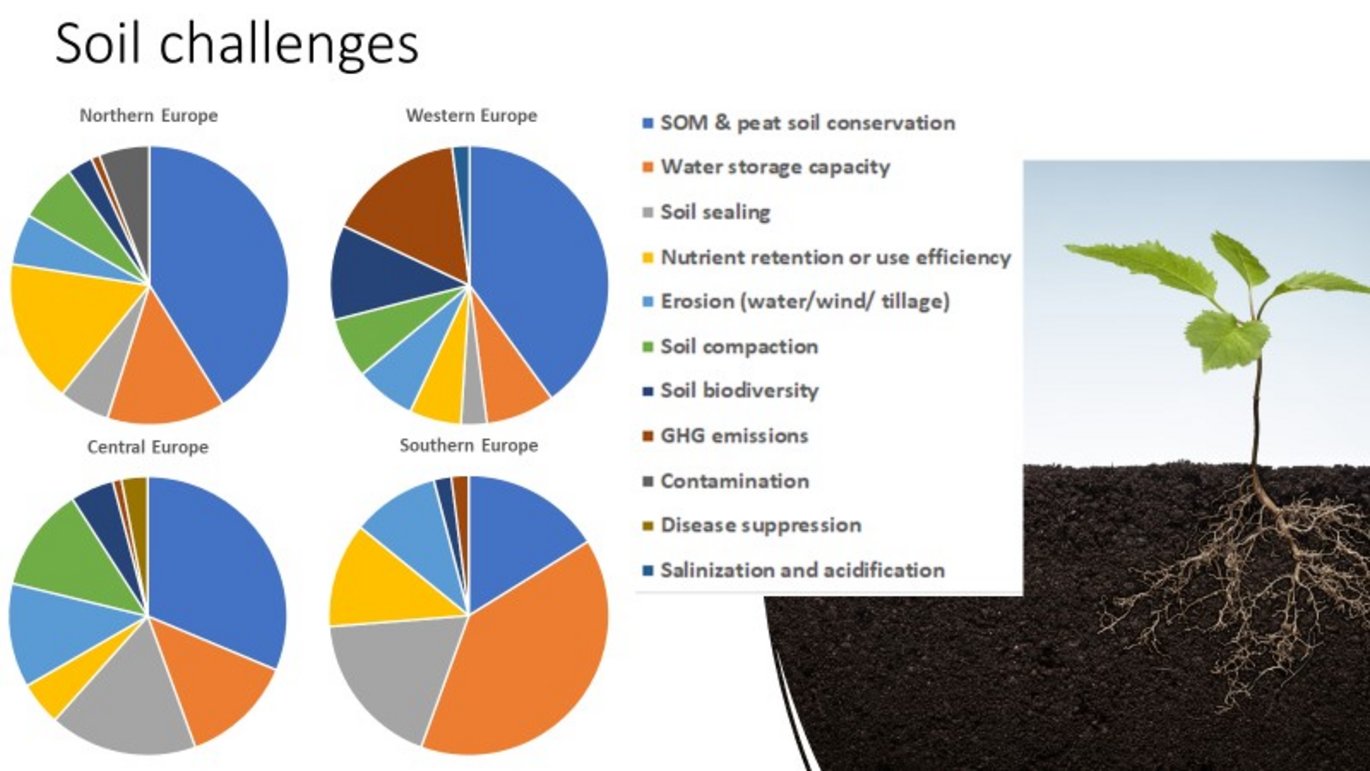 Soil challenges

Northern Europe

Western Europe

Central Europe

Southern Europe

SOM & peat soil conservation
Water storage capacity
Soil sealing
Nutrient retention or use efficiency
Erosion (water/wind/ tillage)
Soil compaction
Soil biodiversity
GHG emissions
Contamination
Disease suppression
Salinization and acidification